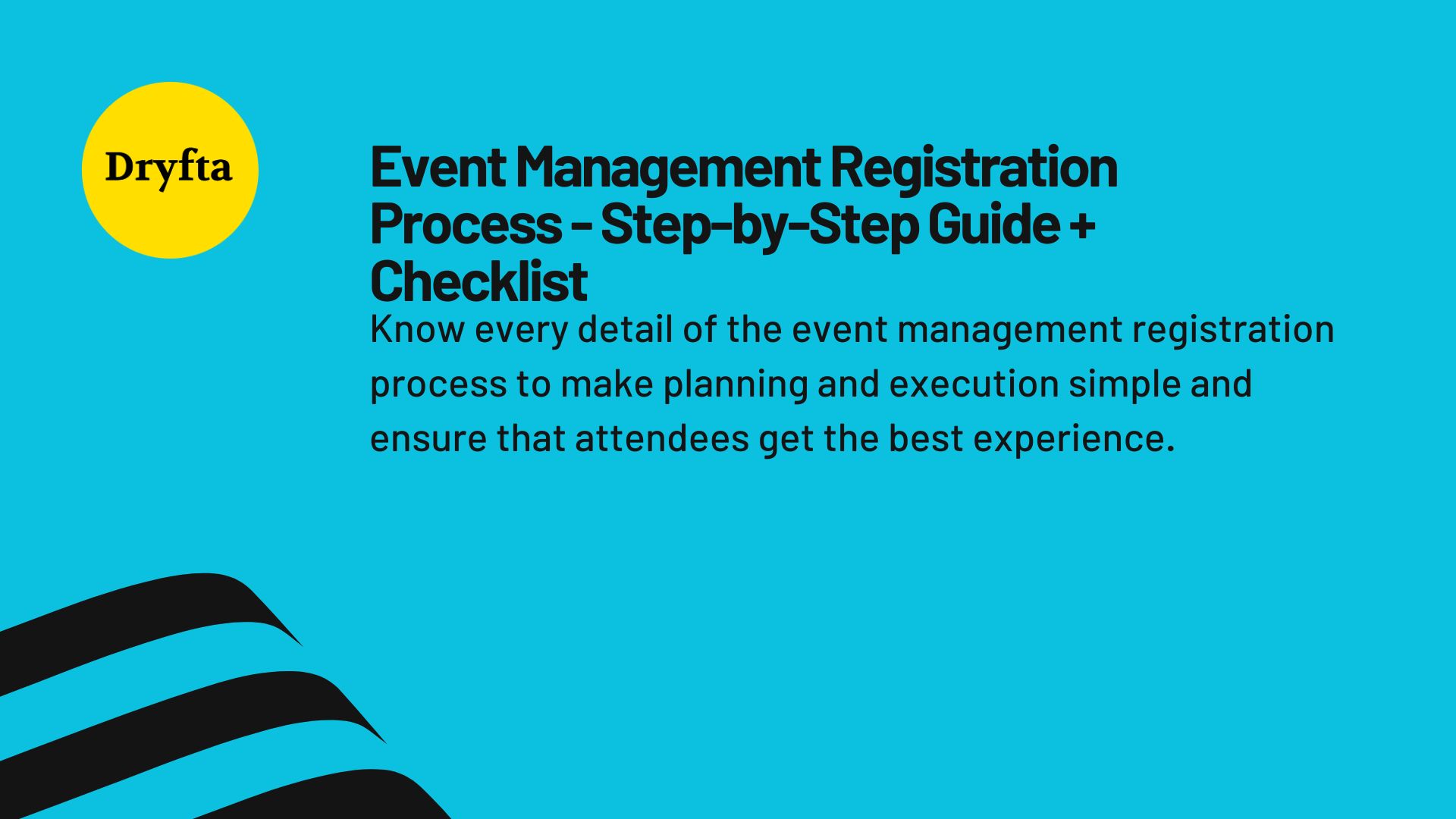 Dryfta

Event Management Registration Process - Step-by-Step Guide + Checklist

Know every detail of the event management registration process to make planning and execution simple and ensure that attendees get the best experience.